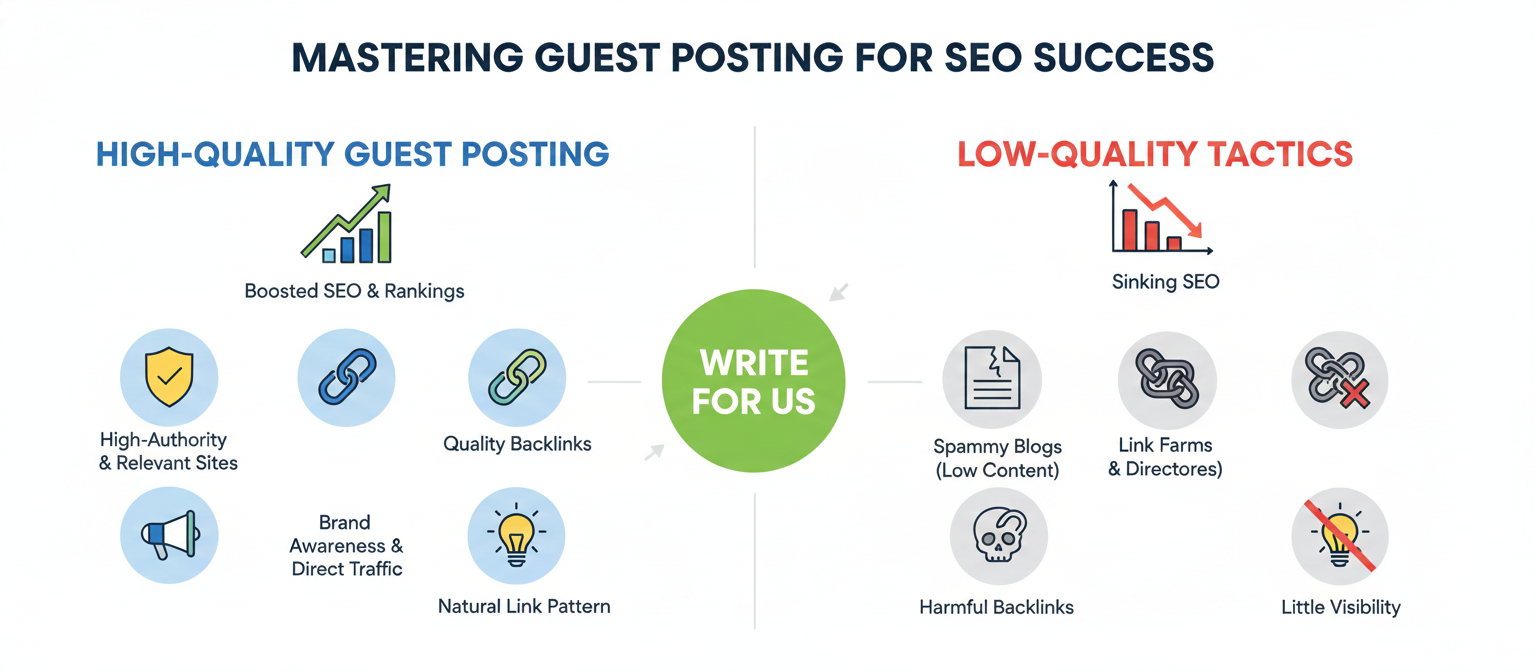 MASTERING GUEST POSTING FOR SEO SUCCESS

HIGH-QUALITY GUEST POSTING

Boosted SEO & Rankings

High-Authority & Relevant Sites

Quality Backlinks

Brand Awareness & Direct Traffic

Natural Link Pattern

WRITE FOR US

LOW-QUALITY TACTICS

Sinking SEO

Spammy Blogs (Low Content)

Link Farms & Directores)

Harmful Backlinks

Little Visibility